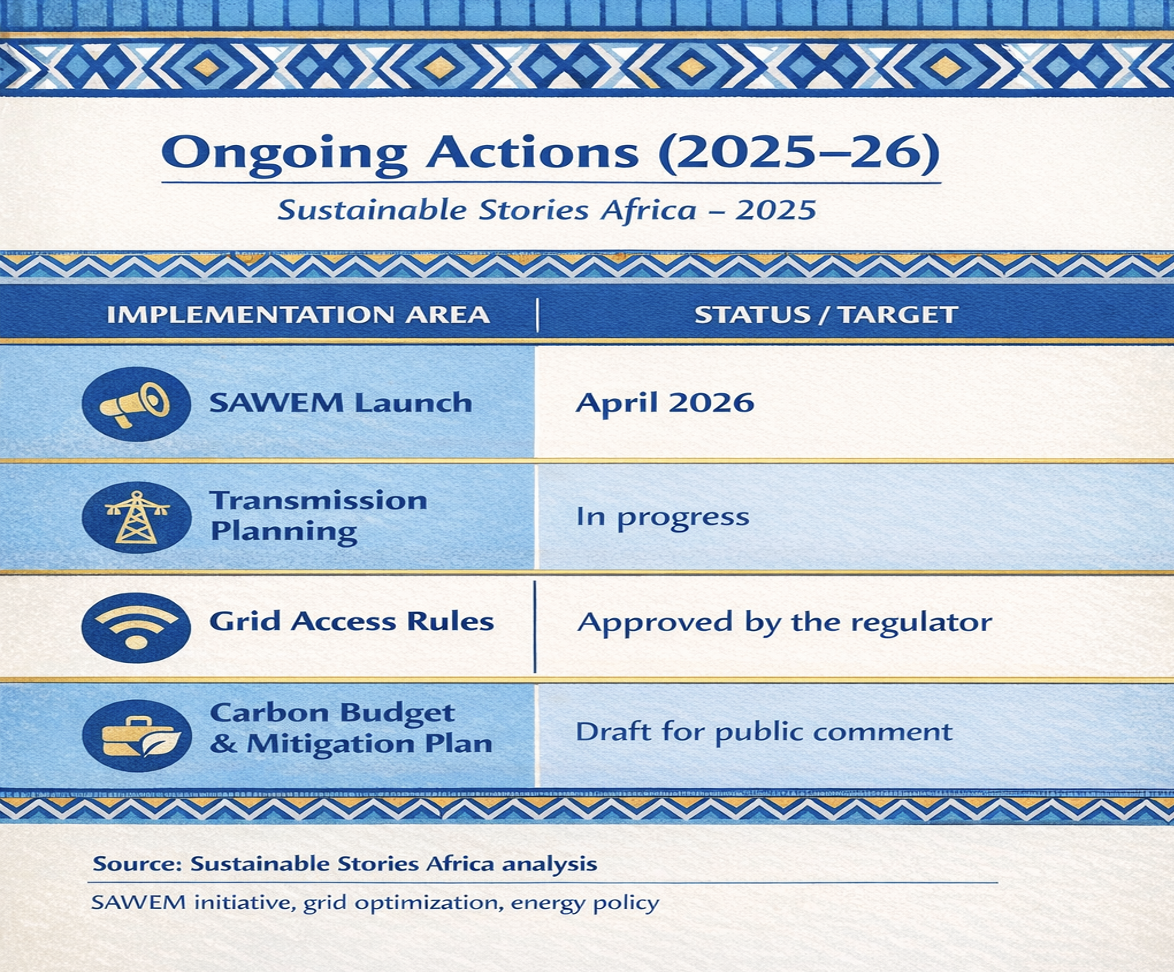 Ongoing Actions (2025–26)

Sustainable Stories Africa – 2025

| IMPLEMENTATION AREA | STATUS / TARGET |
|---|---|
| SAWEM Launch | April 2026 |
| Transmission Planning | In progress |
| Grid Access Rules | Approved by the regulator |
| Carbon Budget & Mitigation Plan | Draft for public comment |

Source: Sustainable Stories Africa analysis

SAWEM initiative, grid optimization, energy policy